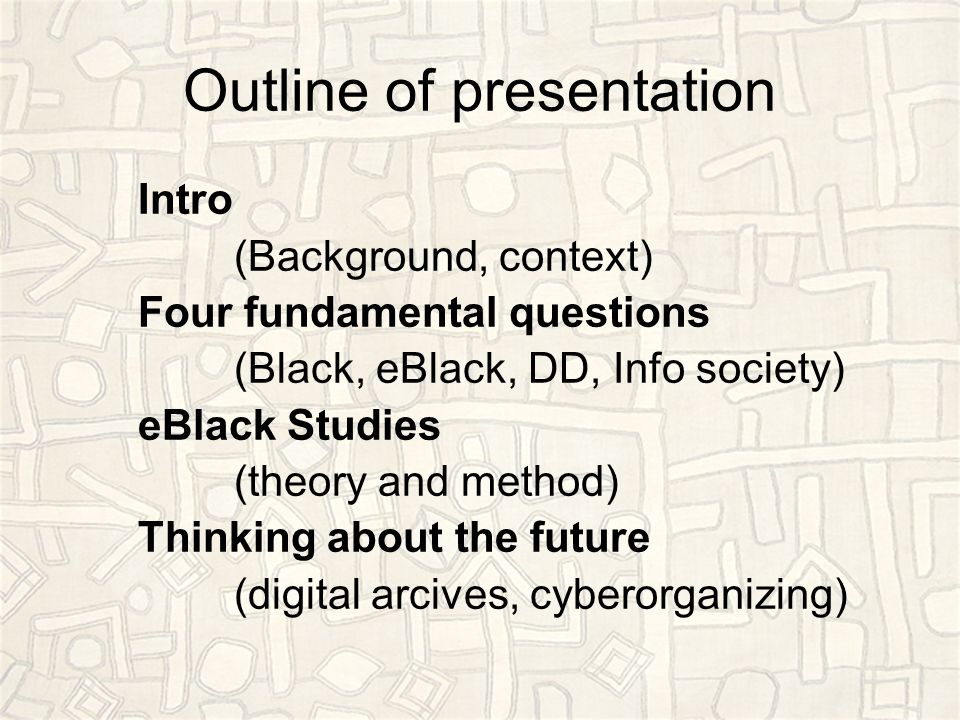 Outline of presentation

Intro
(Background, context)
Four fundamental questions
(Black, eBlack, DD, Info society)
eBlack Studies
(theory and method)
Thinking about the future
(digital arcives, cyberorganizing)